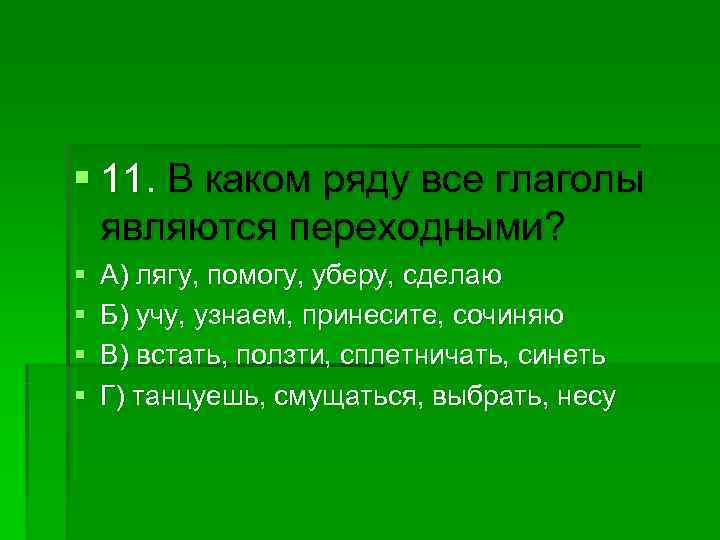 11. В каком ряду все глаголы являются переходными?

А) лягу, помогу, уберу, сделаю

Б) учу, узнаем, принесите, сочиняю

В) встать, ползти, сплетничать, синеть

Г) танцуешь, смущаться, выбрать, несу